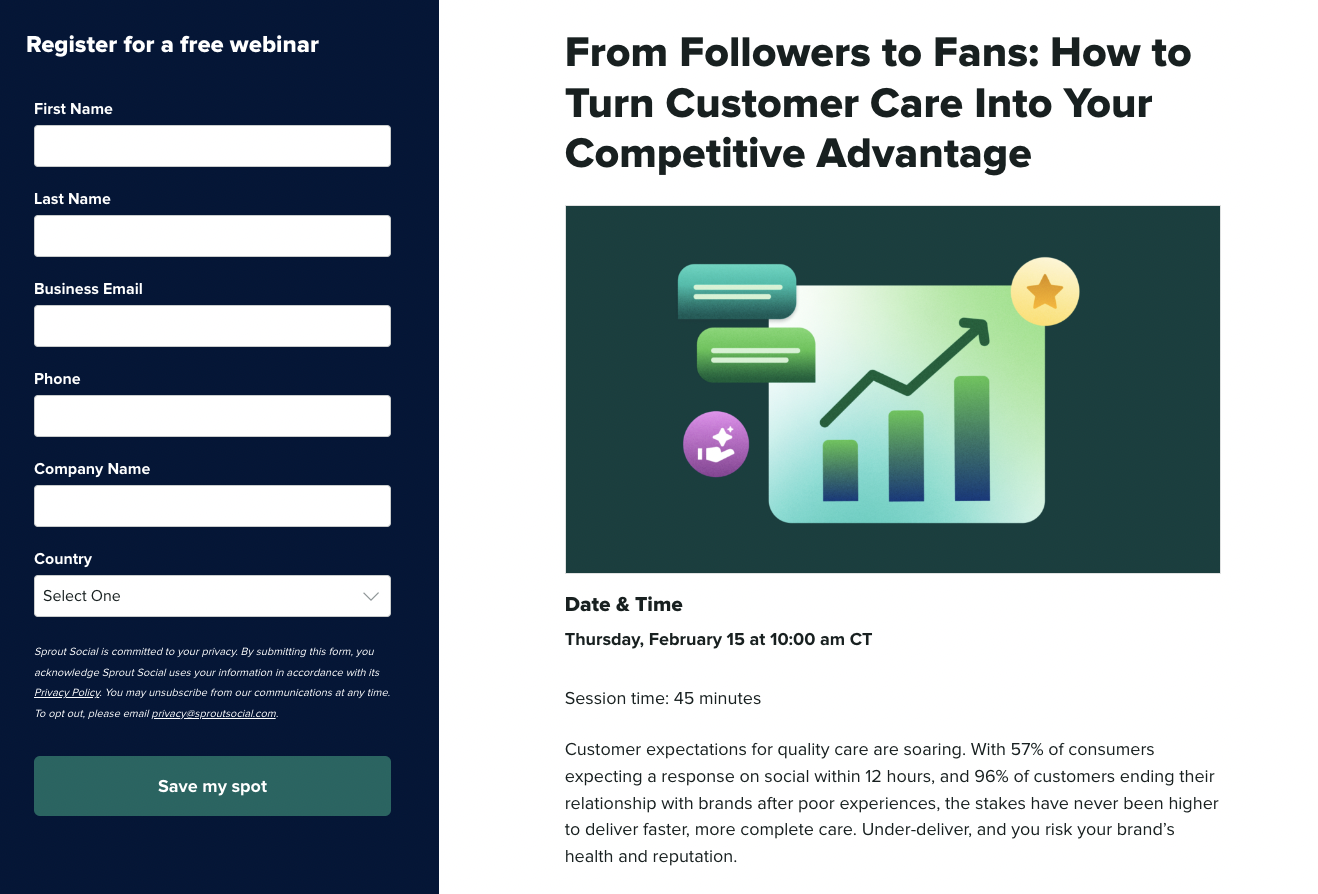 Register for a free webinar

First Name

Last Name

Business Email

Phone

Company Name

Country

Select One

Sprout Social is committed to your privacy. By submitting this form, you acknowledge Sprout Social uses your information in accordance with its Privacy Policy. You may unsubscribe from our communications at any time. To opt out, please email privacy@sproutsocial.com.

Save my spot

From Followers to Fans: How to Turn Customer Care Into Your Competitive Advantage

Date & Time

Thursday, February 15 at 10:00 am CT

Session time: 45 minutes

Customer expectations for quality care are soaring. With 57% of consumers expecting a response on social within 12 hours, and 96% of customers ending their relationship with brands after poor experiences, the stakes have never been higher to deliver faster, more complete care. Under-deliver, and you risk your brand's health and reputation.